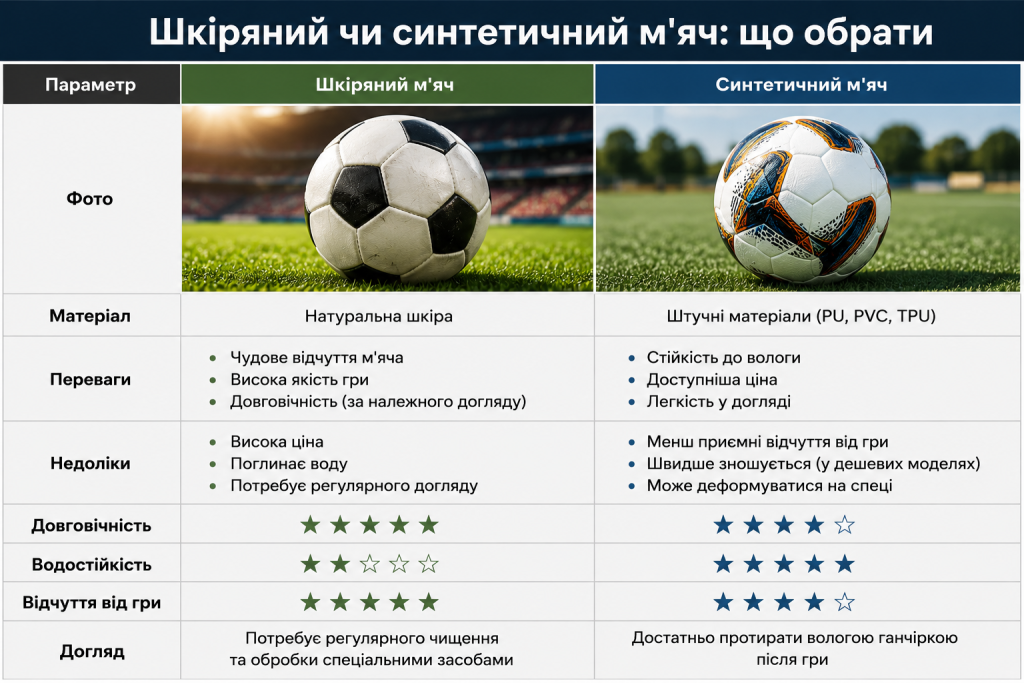 Шкіряний чи синтетичний м'яч: що обрати

| Параметр | Шкіряний м'яч | Синтетичний м'яч |
|---|---|---|
| Фото | | |
| Матеріал | Натуральна шкіра | Штучні матеріали (PU, PVC, TPU) |
| Переваги | • Чудове відчуття м'яча • Висока якість гри • Довговічність (за належного догляду) | • Стійкість до вологи • Доступніша ціна • Легкість у догляді |
| Недоліки | • Висока ціна • Поглинає воду • Потребує регулярного догляду | • Менш приємні відчуття від гри • Швидше зношується (у дешевих моделях) • Може деформуватися на спеці |
| Довговічність | ★★★★★ | ★★★★☆ |
| Водостійкість | ★★☆☆☆ | ★★★★★ |
| Відчуття від гри | ★★★★★ | ★★★★☆ |
| Догляд | Потребує регулярного чищення та обробки спеціальними засобами | Достатньо протирати вологою ганчіркою після гри |